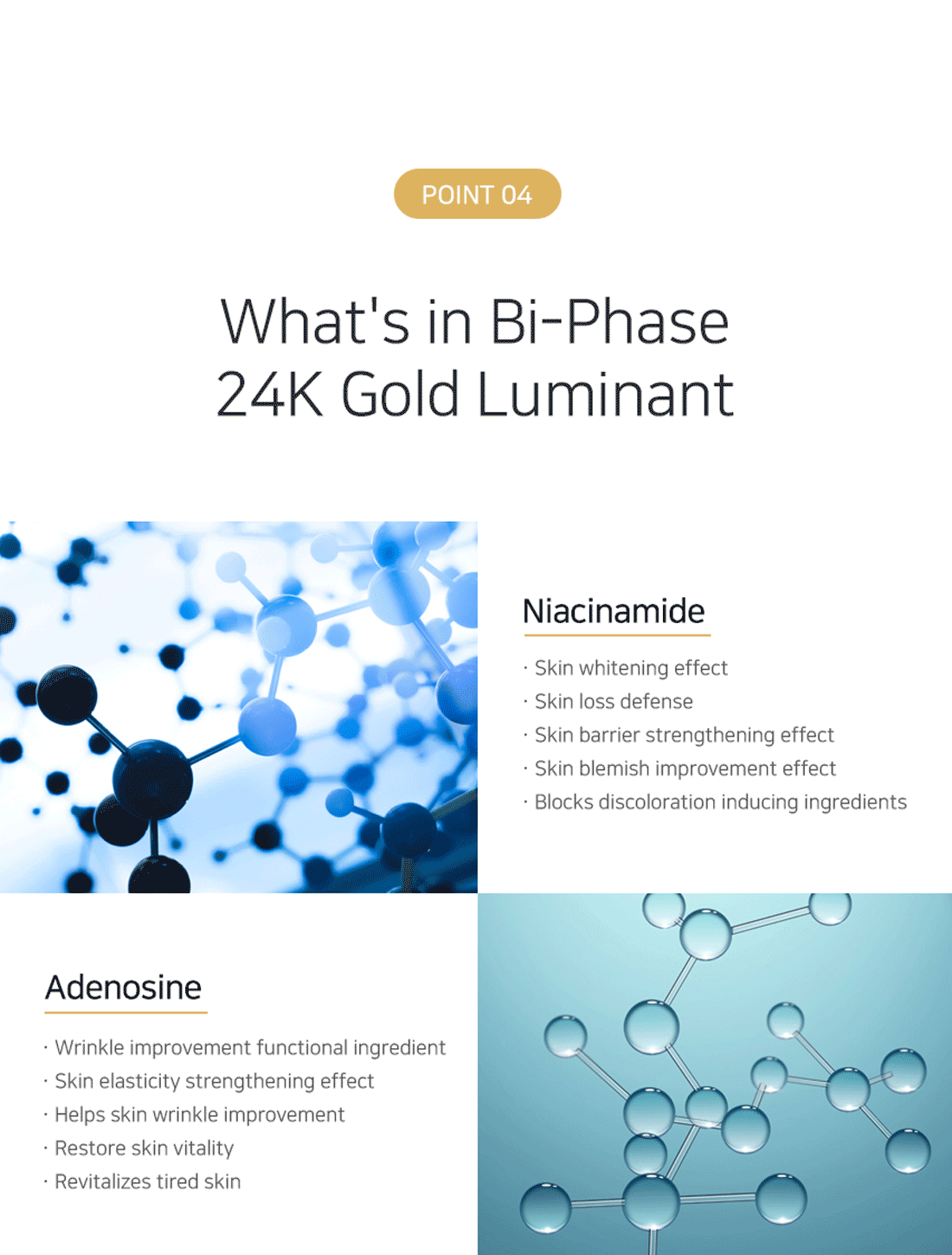 POINT 04

What's in Bi-Phase 24K Gold Luminant

Niacinamide

· Skin whitening effect
· Skin loss defense
· Skin barrier strengthening effect
· Skin blemish improvement effect
· Blocks discoloration inducing ingredients

Adenosine

· Wrinkle improvement functional ingredient
· Skin elasticity strengthening effect
· Helps skin wrinkle improvement
· Restore skin vitality
· Revitalizes tired skin